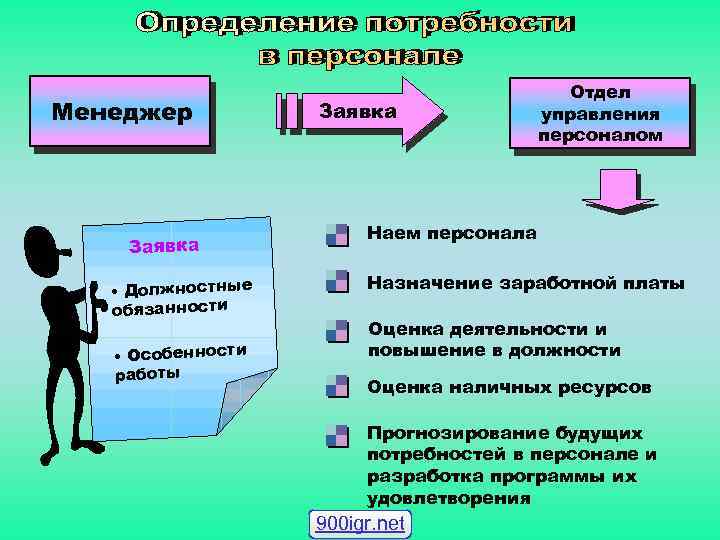 Определение потребности в персонале

Менеджер

Заявка

Отдел управления персоналом

Заявка

• Должностные обязанности

• Особенности работы

Наем персонала

Назначение заработной платы

Оценка деятельности и повышение в должности

Оценка наличных ресурсов

Прогнозирование будущих потребностей в персонале и разработка программы их удовлетворения

900igr.net